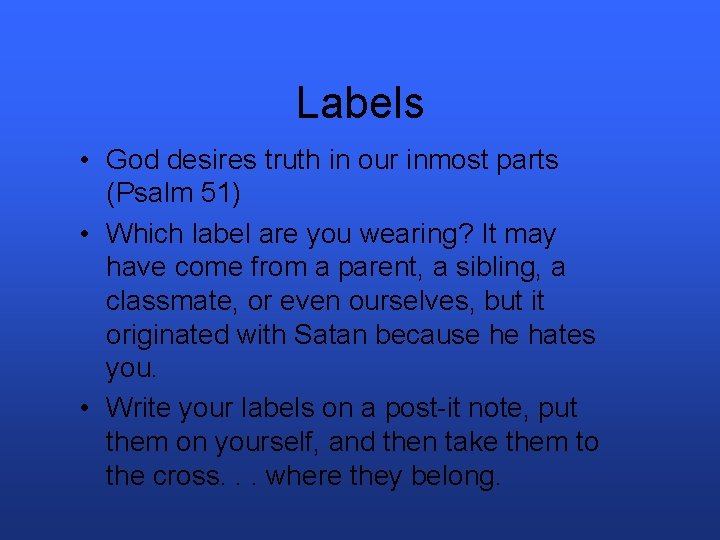 Labels

• God desires truth in our inmost parts (Psalm 51)

• Which label are you wearing? It may have come from a parent, a sibling, a classmate, or even ourselves, but it originated with Satan because he hates you.

• Write your labels on a post-it note, put them on yourself, and then take them to the cross. . . where they belong.